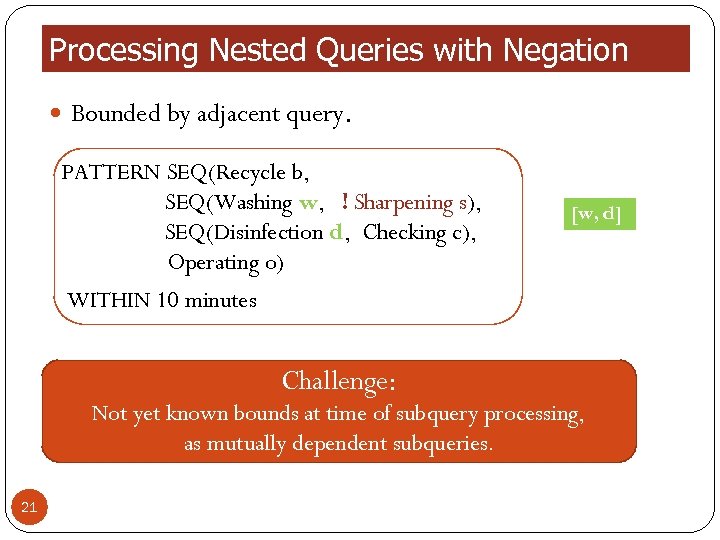 Processing Nested Queries with Negation

Bounded by adjacent query.

PATTERN SEQ(Recycle b,
SEQ(Washing w, ! Sharpening s),
SEQ(Disinfection d, Checking c),
Operating o)
WITHIN 10 minutes

[w, d]

Challenge:
Not yet known bounds at time of subquery processing, as mutually dependent subqueries.

21